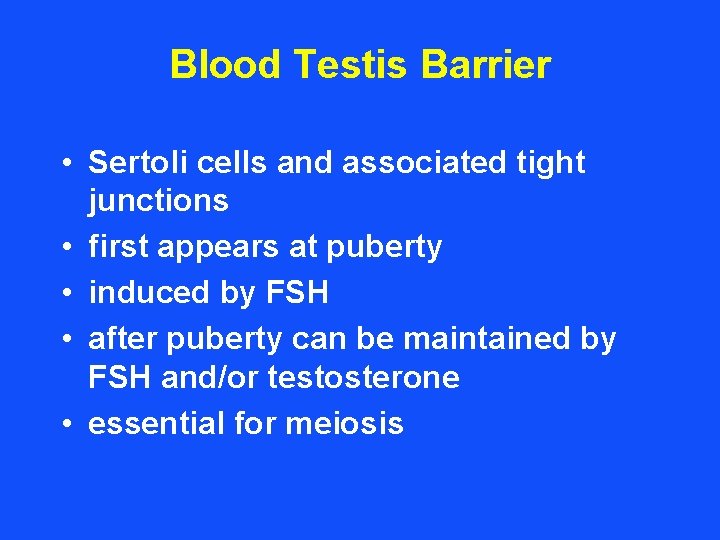 Blood Testis Barrier

• Sertoli cells and associated tight junctions
• first appears at puberty
• induced by FSH
• after puberty can be maintained by FSH and/or testosterone
• essential for meiosis